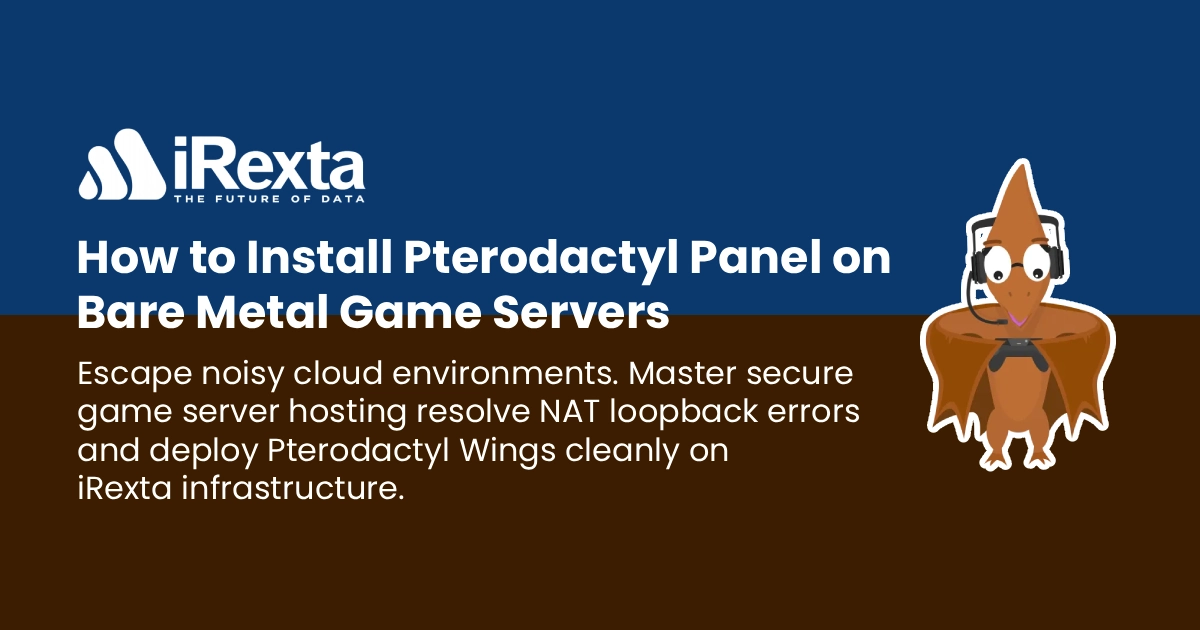 iRexta
THE FUTURE OF DATA

How to Install Pterodactyl Panel on Bare Metal Game Servers

Escape noisy cloud environments. Master secure game server hosting resolve NAT loopback errors and deploy Pterodactyl Wings cleanly on iRexta infrastructure.